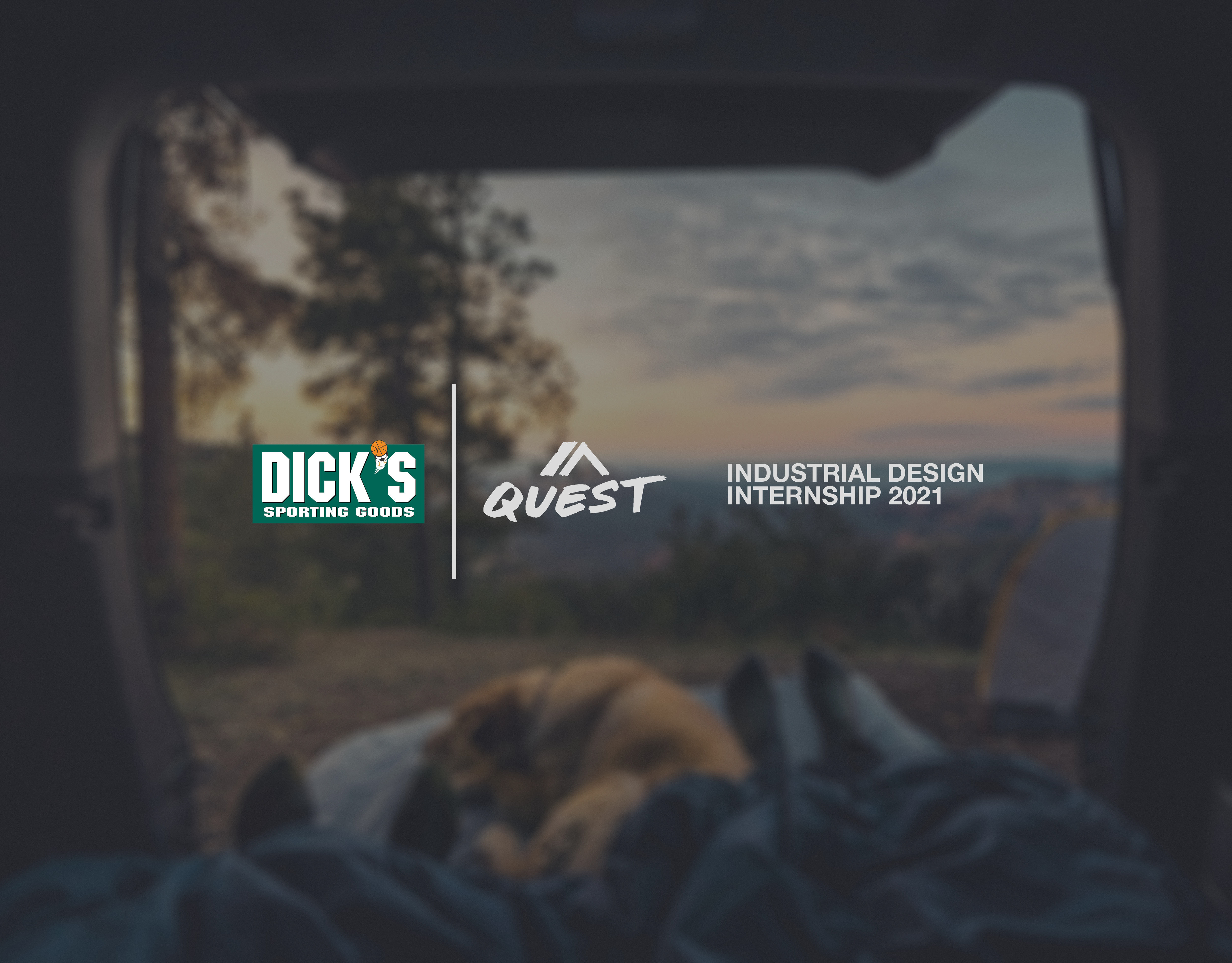 DICK'S
SPORTING GOODS

QUEST

INDUSTRIAL DESIGN
INTERNSHIP 2021